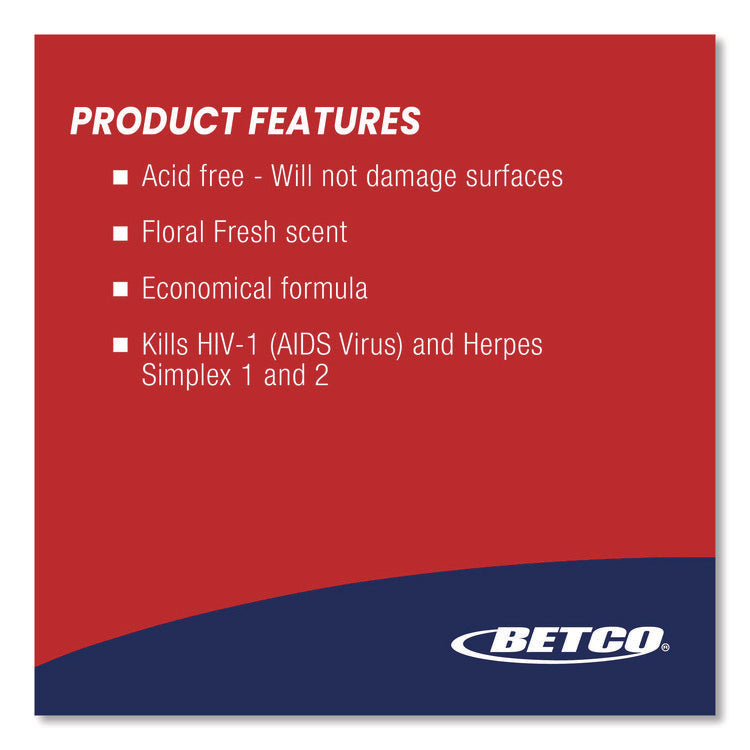 PRODUCT FEATURES

■ Acid free - Will not damage surfaces

■ Floral Fresh scent

■ Economical formula

■ Kills HIV-1 (AIDS Virus) and Herpes Simplex 1 and 2

BETCO®